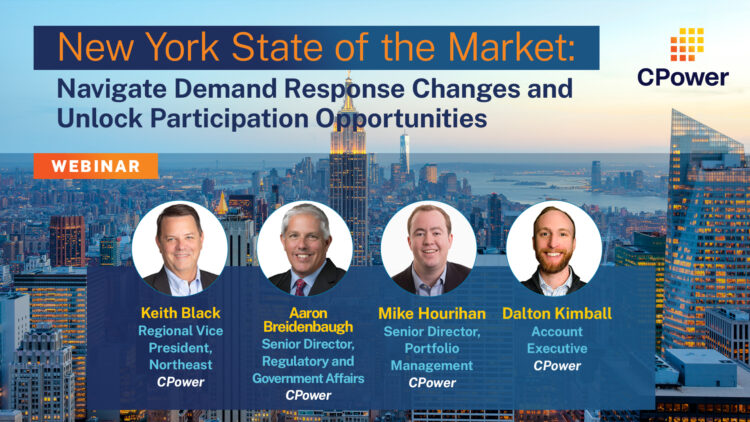 New York State of the Market:
Navigate Demand Response Changes and Unlock Participation Opportunities

CPower

WEBINAR

Keith Black
Regional Vice President, Northeast
CPower

Aaron Breidenbaugh
Senior Director, Regulatory and Government Affairs
CPower

Mike Hourihan
Senior Director, Portfolio Management
CPower

Dalton Kimball
Account Executive
CPower